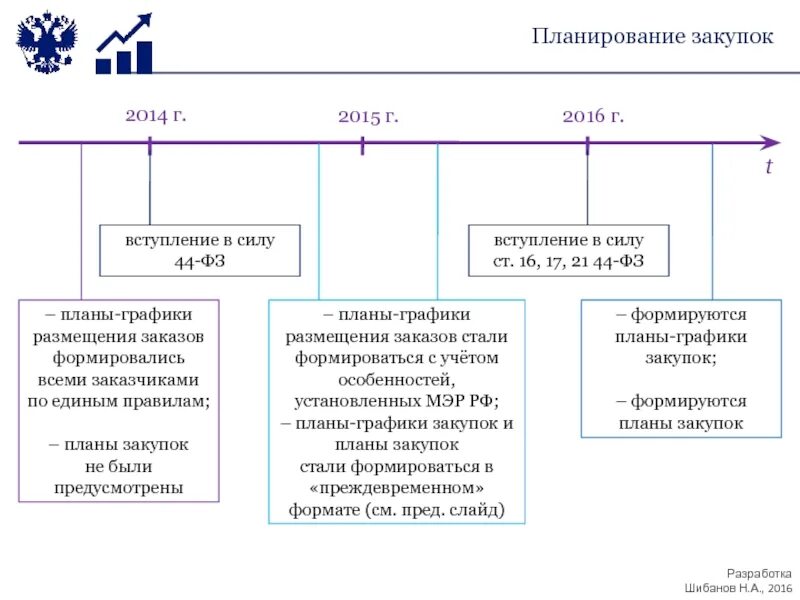 Планирование закупок

2014 г.

2015 г.

2016 г.

t

вступление в силу 44-ФЗ

вступление в силу ст. 16, 17, 21 44-ФЗ

– планы-графики размещения заказов формировались всеми заказчиками по единым правилам;

– планы закупок не были предусмотрены

– планы-графики размещения заказов стали формироваться с учётом особенностей, установленных МЭР РФ;
– планы-графики закупок и планы закупок стали формироваться в «преждевременном» формате (см. пред. слайд)

– формируются планы-графики закупок;

– формируются планы закупок

Разработка
Шибанов Н.А., 2016